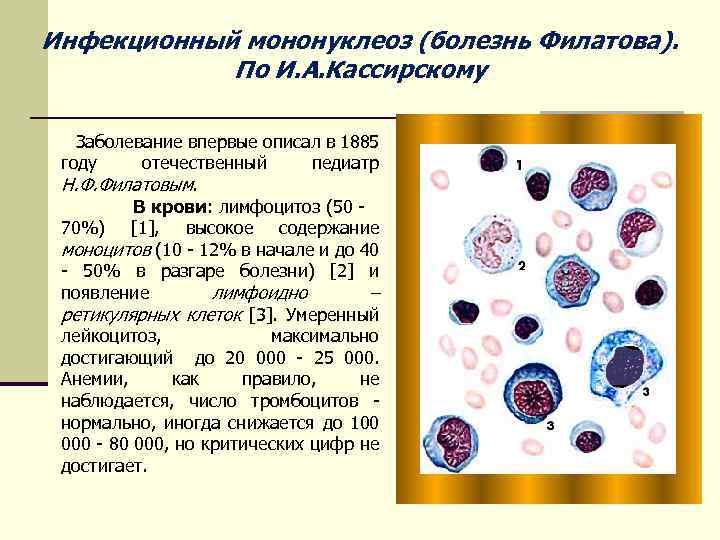 Инфекционный мононуклеоз (болезнь Филатова). По И.А.Кассирскому

Заболевание впервые описал в 1885 году отечественный педиатр Н.Ф.Филатовым.

В крови: лимфоцитоз (50 - 70%) [1], высокое содержание моноцитов (10 - 12% в начале и до 40 - 50% в разгаре болезни) [2] и появление лимфоидно – ретикулярных клеток [3]. Умеренный лейкоцитоз, максимально достигающий до 20 000 - 25 000. Анемии, как правило, не наблюдается, число тромбоцитов - нормально, иногда снижается до 100 000 - 80 000, но критических цифр не достигает.

1
2
3
3